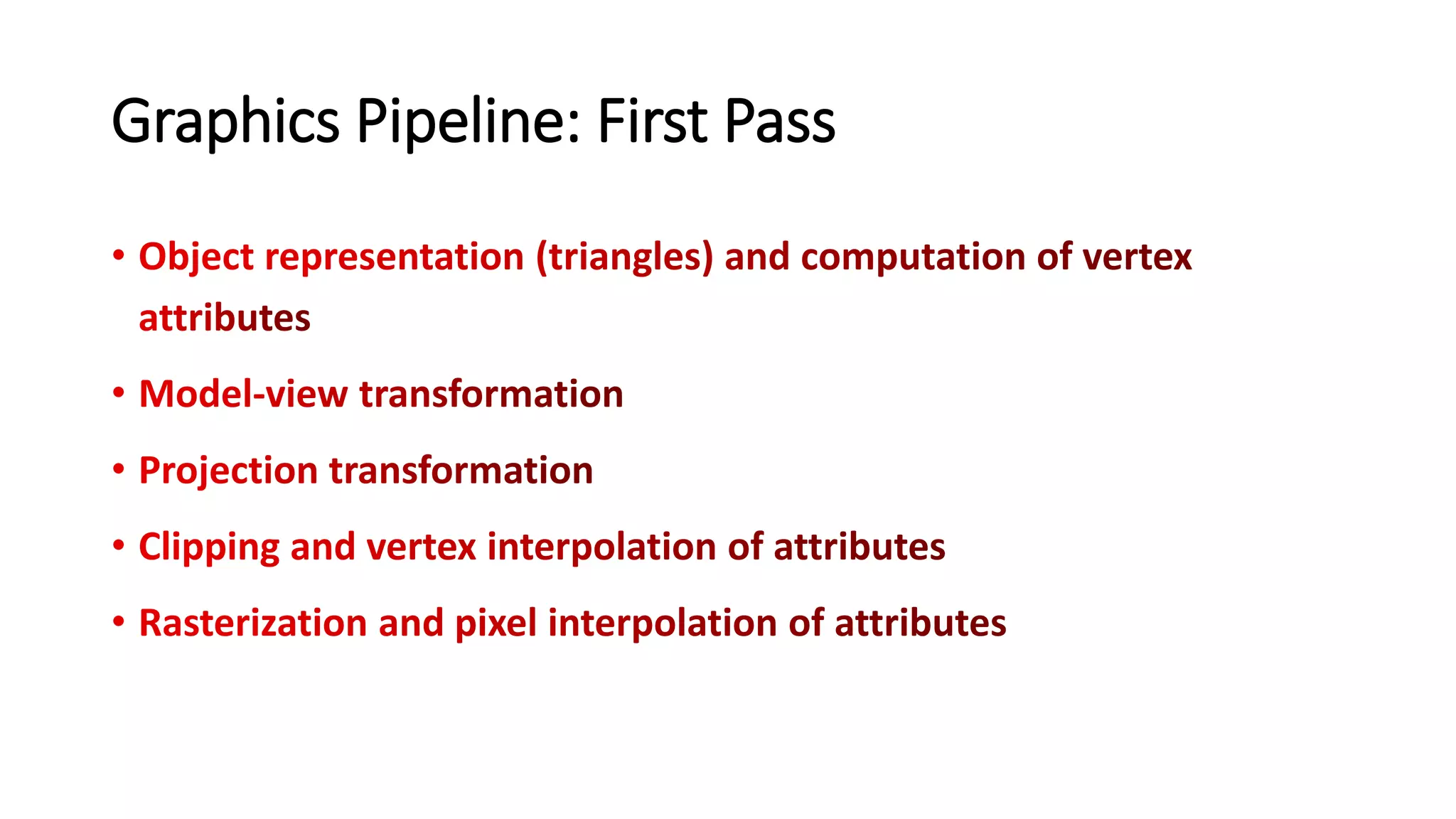 Graphics Pipeline: First Pass

• Object representation (triangles) and computation of vertex attributes

• Model-view transformation

• Projection transformation

• Clipping and vertex interpolation of attributes

• Rasterization and pixel interpolation of attributes